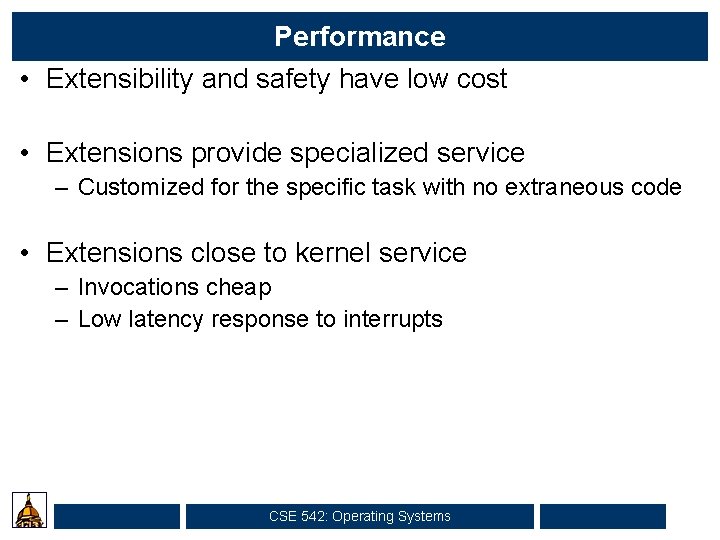 Performance

• Extensibility and safety have low cost

• Extensions provide specialized service
– Customized for the specific task with no extraneous code

• Extensions close to kernel service
– Invocations cheap
– Low latency response to interrupts

CSE 542: Operating Systems